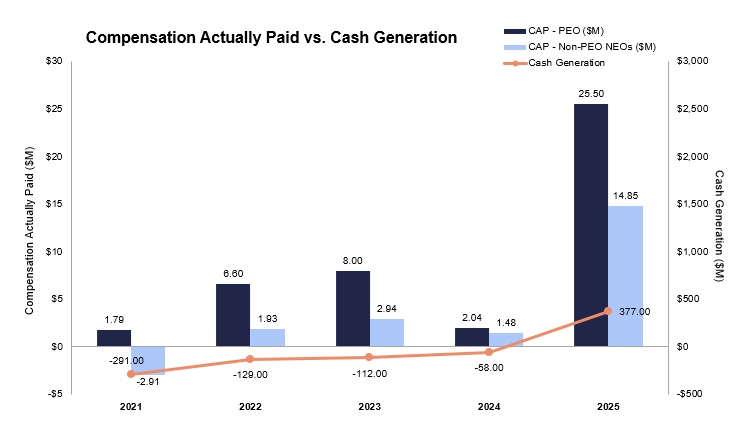 Compensation Actually Paid vs. Cash Generation

CAP - PEO ($M)
CAP - Non-PEO NEOs ($M)
Cash Generation

Compensation Actually Paid ($M)

$30
$25
$20
$15
$10
$5
$0
-$5

Cash Generation ($M)

$3,000
$2,500
$2,000
$1,500
$1,000
$500
$0
-$500

1.79
-291.00
-2.91
6.60
1.93
-129.00
8.00
2.94
-112.00
2.04
1.48
-58.00
25.50
14.85
377.00

2021
2022
2023
2024
2025